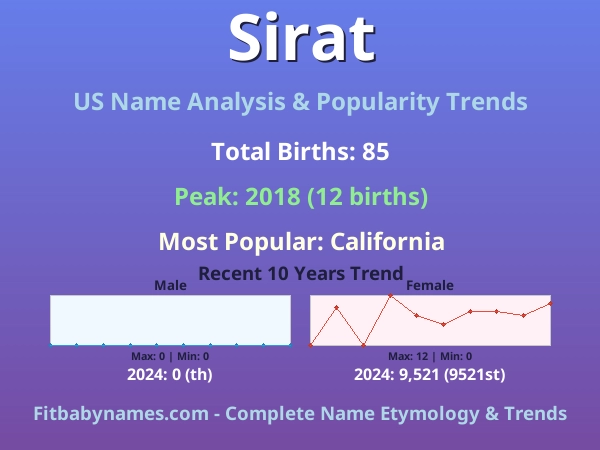 Sirat

US Name Analysis & Popularity Trends

Total Births: 85

Peak: 2018 (12 births)

Most Popular: California

Recent 10 Years Trend

Male

Max: 0 | Min: 0

2024: 0 (th)

Female

Max: 12 | Min: 0

2024: 9,521 (9521st)

Fitbabynames.com - Complete Name Etymology & Trends